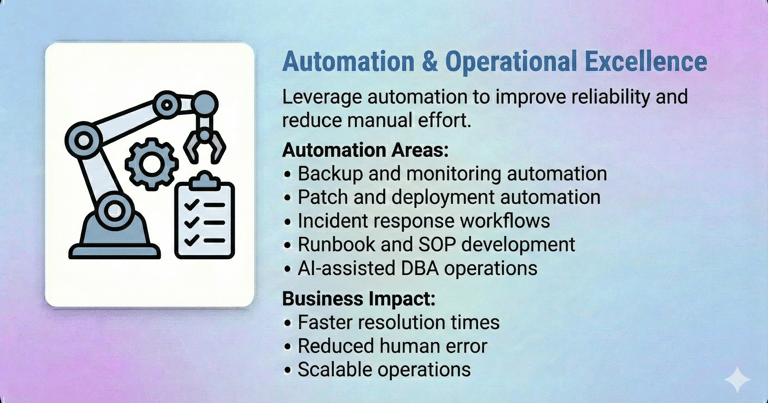 Automation & Operational Excellence

Leverage automation to improve reliability and reduce manual effort.

Automation Areas:
• Backup and monitoring automation
• Patch and deployment automation
• Incident response workflows
• Runbook and SOP development
• AI-assisted DBA operations

Business Impact:
• Faster resolution times
• Reduced human error
• Scalable operations